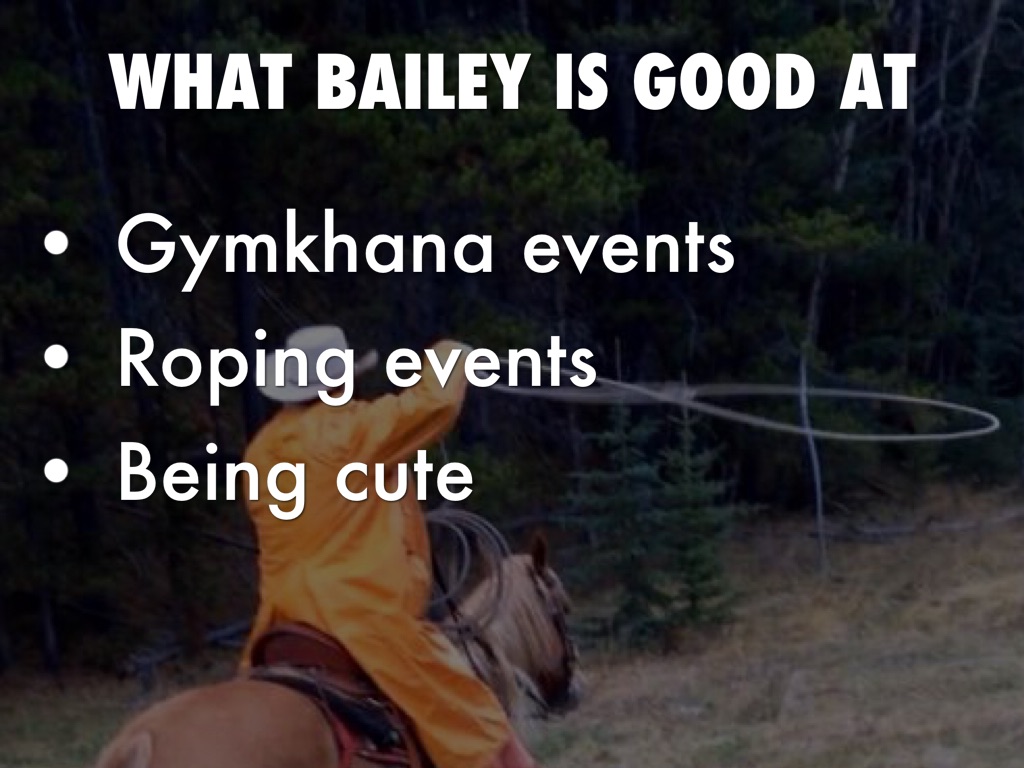 WHAT BAILEY IS GOOD AT

• Gymkhana events
• Roping events
• Being cute